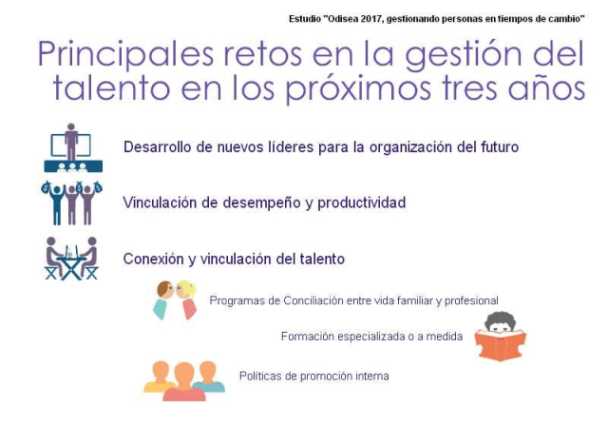 Estudio "Odisea 2017, gestionando personas en tiempos de cambio"

Principales retos en la gestión del talento en los próximos tres años

Desarrollo de nuevos líderes para la organización del futuro

Vinculación de desempeño y productividad

Conexión y vinculación del talento

Programas de Conciliación entre vida familiar y profesional

Formación especializada o a medida

Políticas de promoción interna